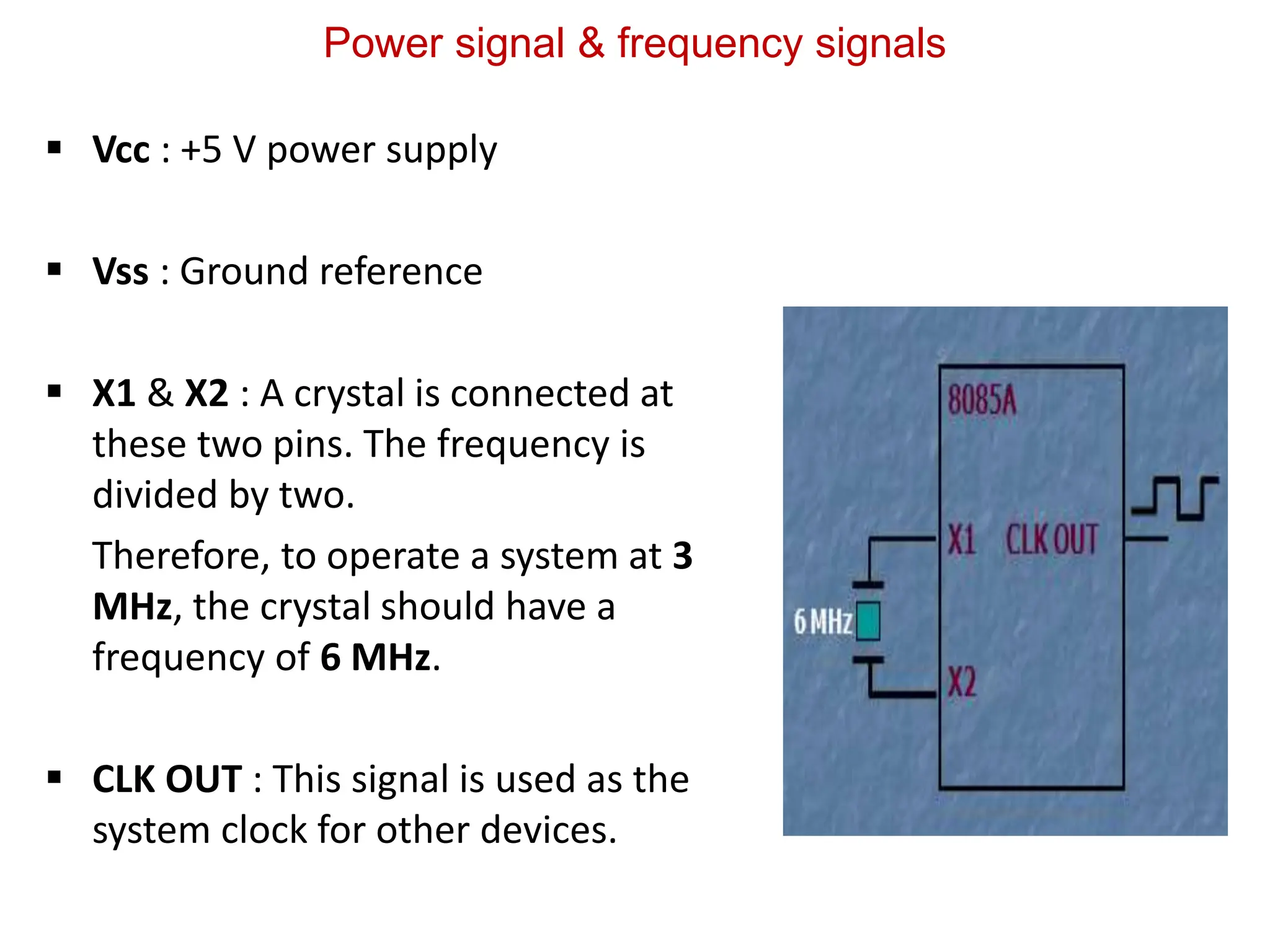 Power signal & frequency signals

▪ Vcc : +5 V power supply

▪ Vss : Ground reference

▪ X1 & X2 : A crystal is connected at these two pins. The frequency is divided by two.

Therefore, to operate a system at 3 MHz, the crystal should have a frequency of 6 MHz.

▪ CLK OUT : This signal is used as the system clock for other devices.

8085A

X1

CLK OUT

6 MHz

X2